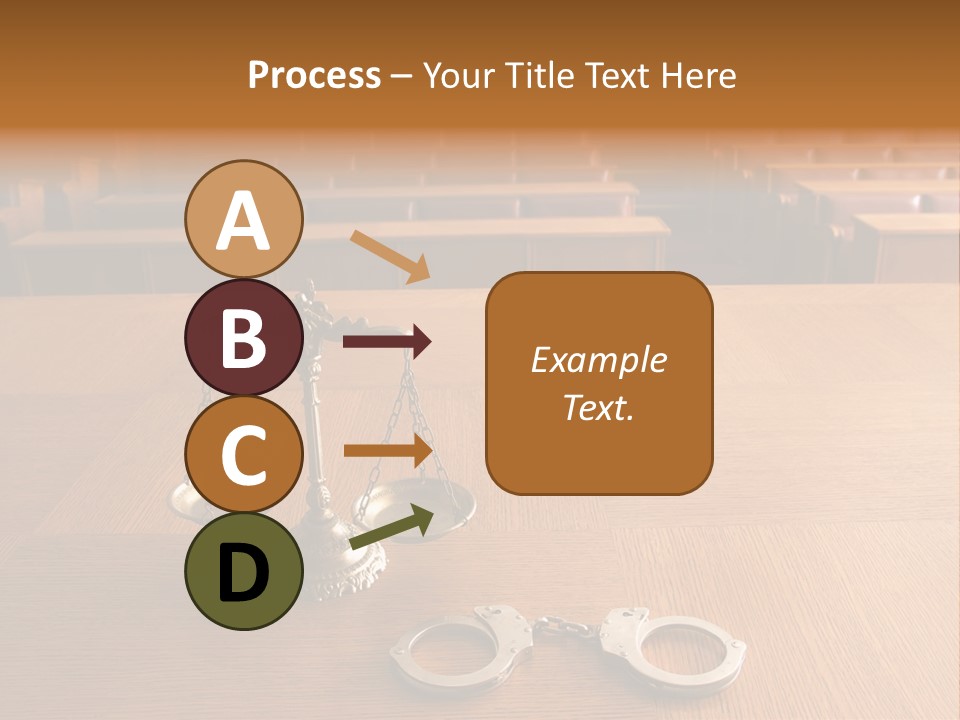 Process – Your Title Text Here

A

B

C

D

Example Text.